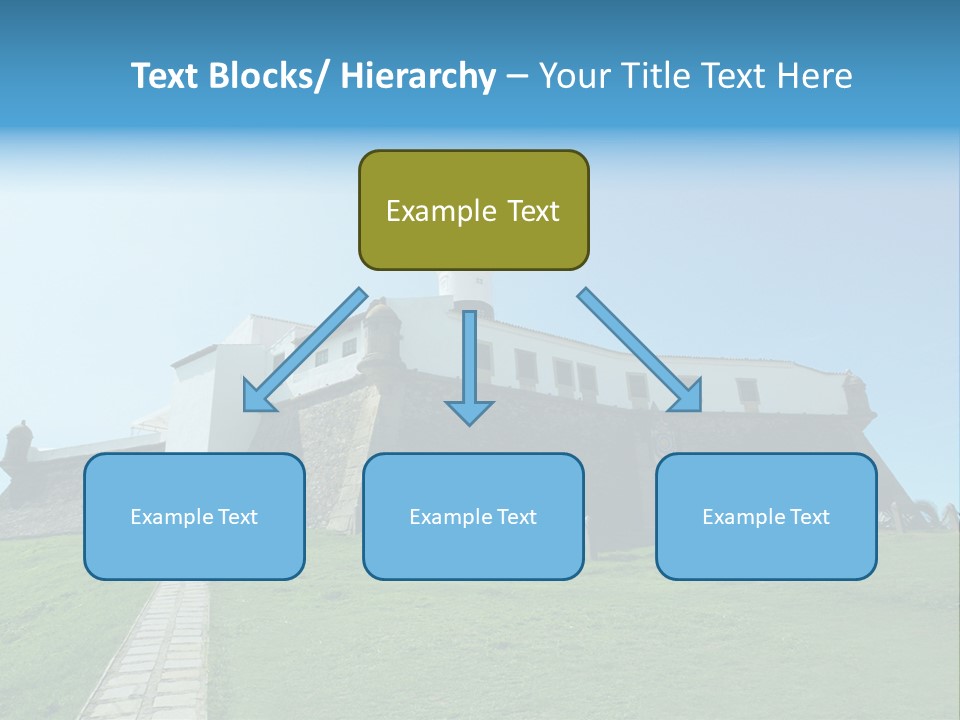 Text Blocks/ Hierarchy – Your Title Text Here

Example Text

Example Text

Example Text

Example Text